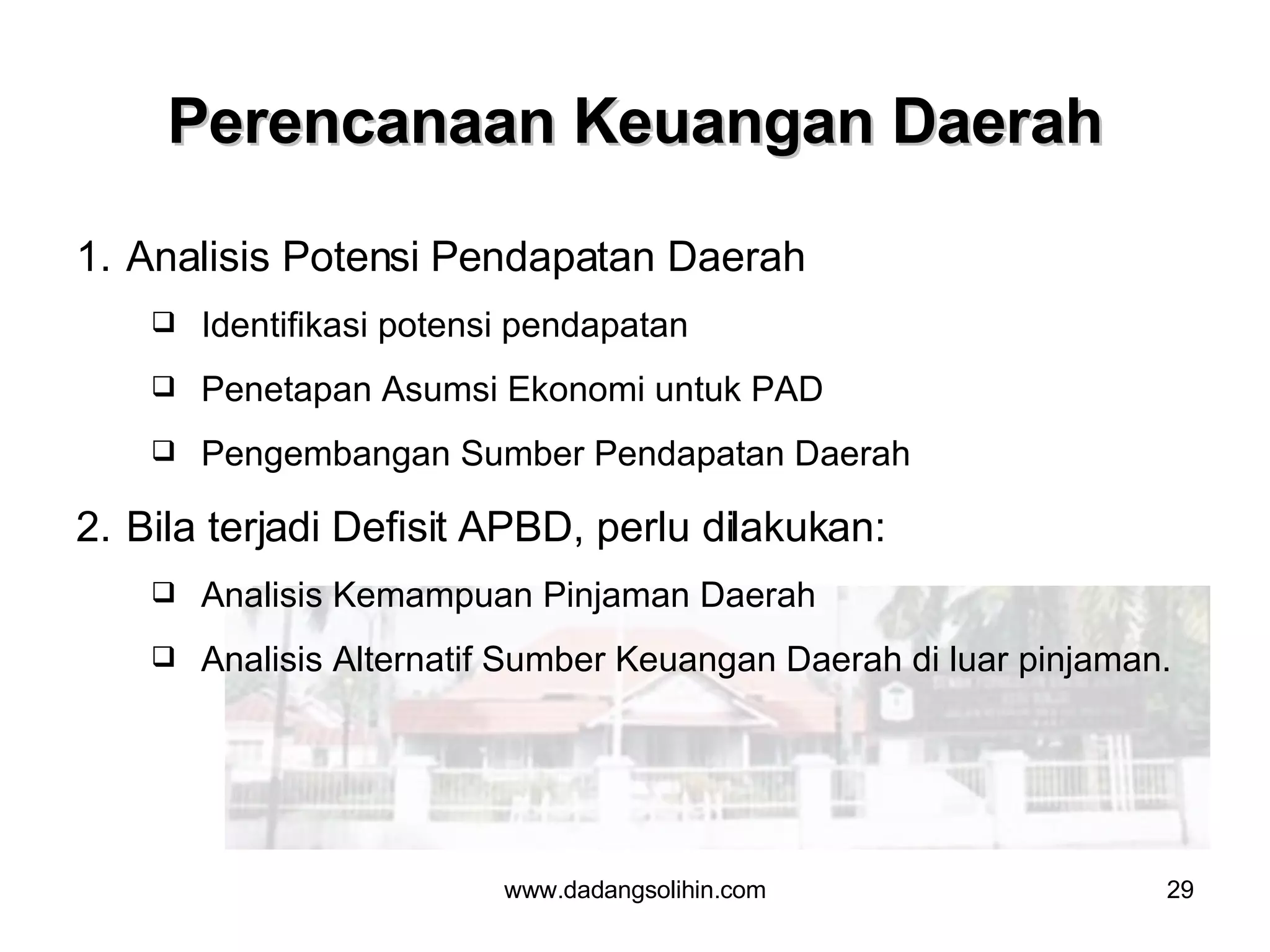 Perencanaan Keuangan Daerah

1. Analisis Potensi Pendapatan Daerah

❑ Identifikasi potensi pendapatan

❑ Penetapan Asumsi Ekonomi untuk PAD

❑ Pengembangan Sumber Pendapatan Daerah

2. Bila terjadi Defisit APBD, perlu dilakukan:

❑ Analisis Kemampuan Pinjaman Daerah

❑ Analisis Alternatif Sumber Keuangan Daerah di luar pinjaman.

www.dadangsolihin.com

29